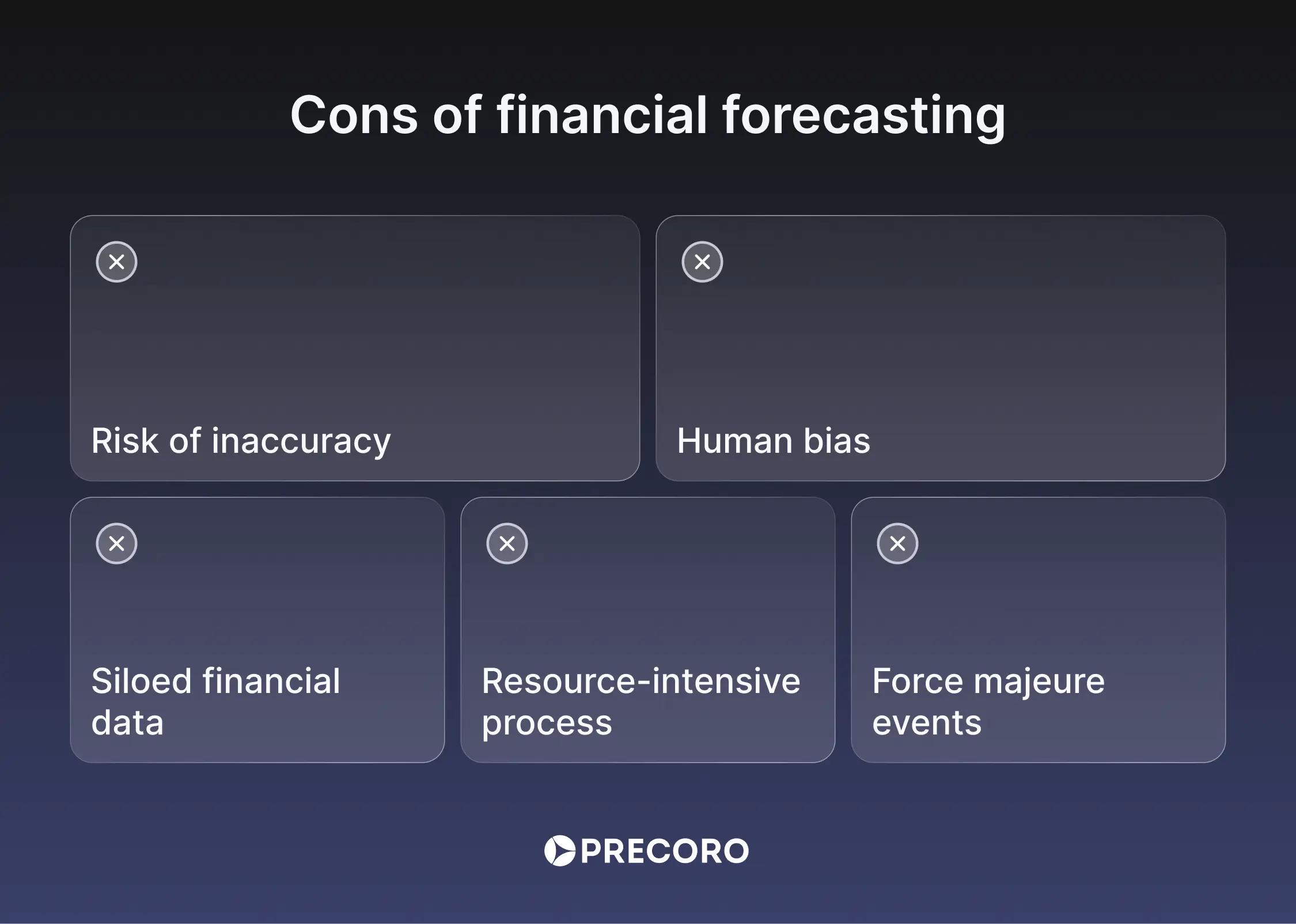 Cons of financial forecasting

Risk of inaccuracy

Human bias

Siloed financial data

Resource-intensive process

Force majeure events

PRECORO